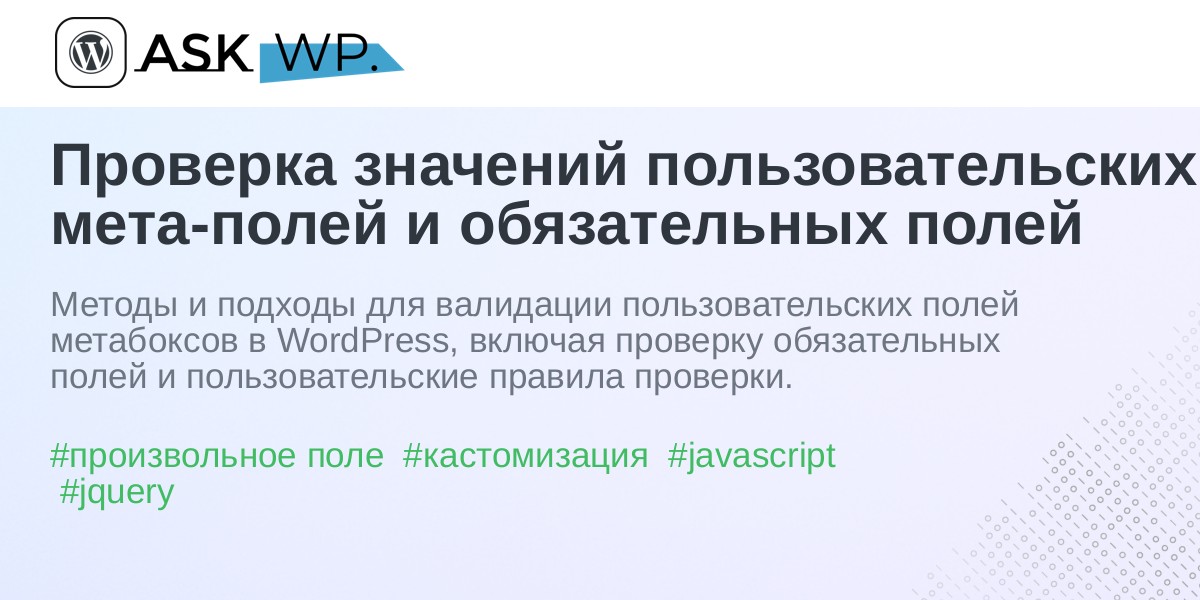 ASK WP.

Проверка значений пользовательских мета-полей и обязательных полей

Методы и подходы для валидации пользовательских полей метабоксов в WordPress, включая проверку обязательных полей и пользовательские правила проверки.

#произвольное поле #кастомизация #javascript #jquery